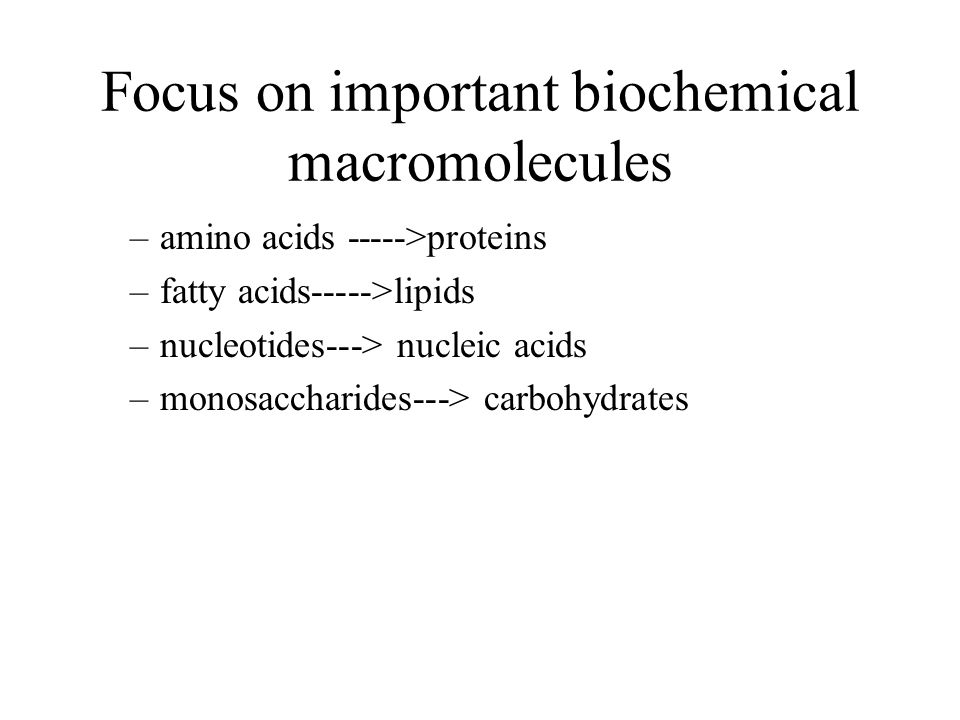 Focus on important biochemical macromolecules

– amino acids ----->proteins
– fatty acids----->lipids
– nucleotides---> nucleic acids
– monosaccharides---> carbohydrates